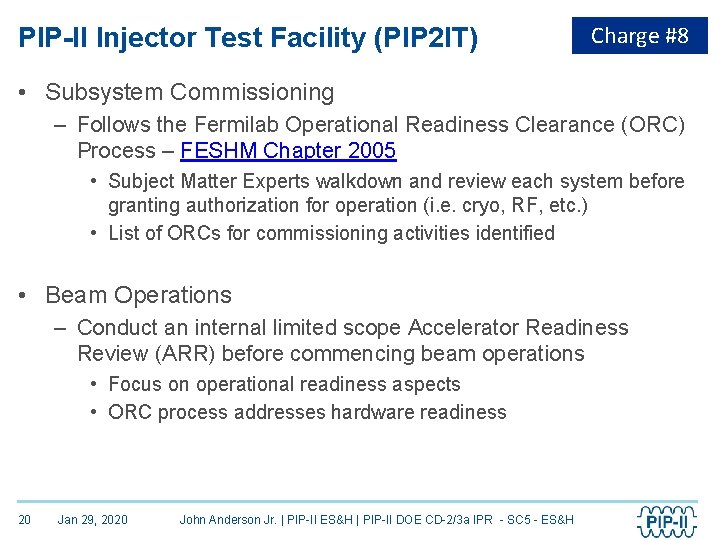 PIP-II Injector Test Facility (PIP2IT)

Charge #8

• Subsystem Commissioning
– Follows the Fermilab Operational Readiness Clearance (ORC) Process – FESHM Chapter 2005
• Subject Matter Experts walkdown and review each system before granting authorization for operation (i.e. cryo, RF, etc.)
• List of ORCs for commissioning activities identified

• Beam Operations
– Conduct an internal limited scope Accelerator Readiness Review (ARR) before commencing beam operations
• Focus on operational readiness aspects
• ORC process addresses hardware readiness

20 Jan 29, 2020 John Anderson Jr. | PIP-II ES&H | PIP-II DOE CD-2/3a IPR - SC5 - ES&H

PIP-II